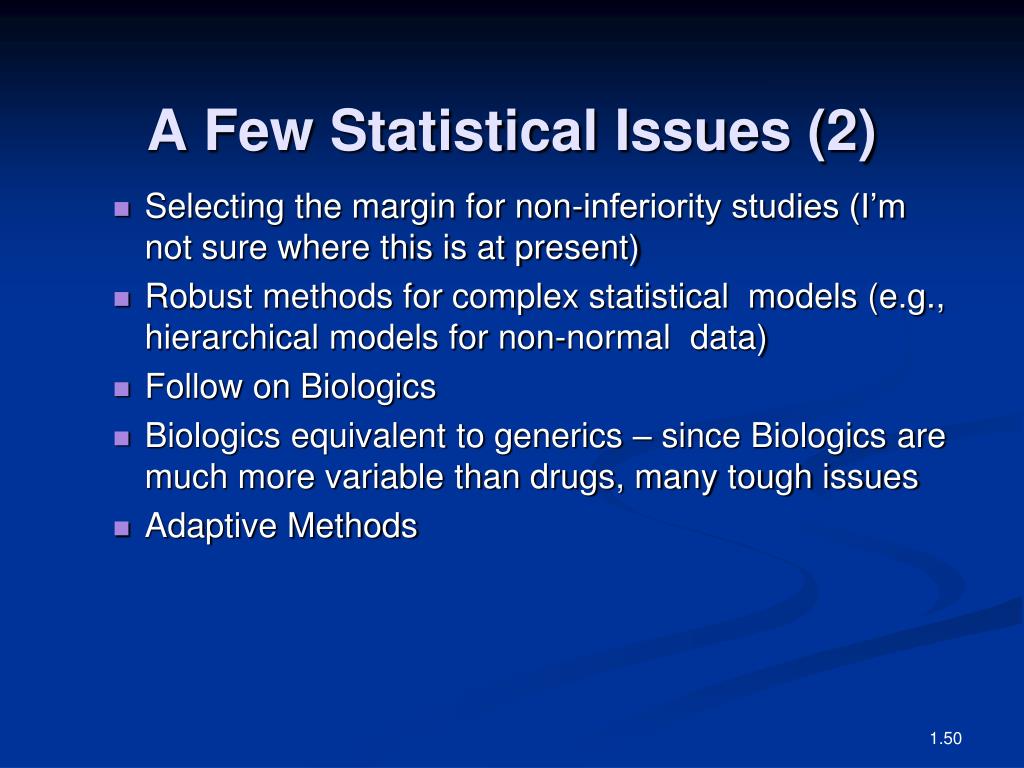 A Few Statistical Issues (2)

- Selecting the margin for non-inferiority studies (I'm not sure where this is at present)
- Robust methods for complex statistical models (e.g., hierarchical models for non-normal data)
- Follow on Biologics
- Biologics equivalent to generics – since Biologics are much more variable than drugs, many tough issues
- Adaptive Methods

1.50